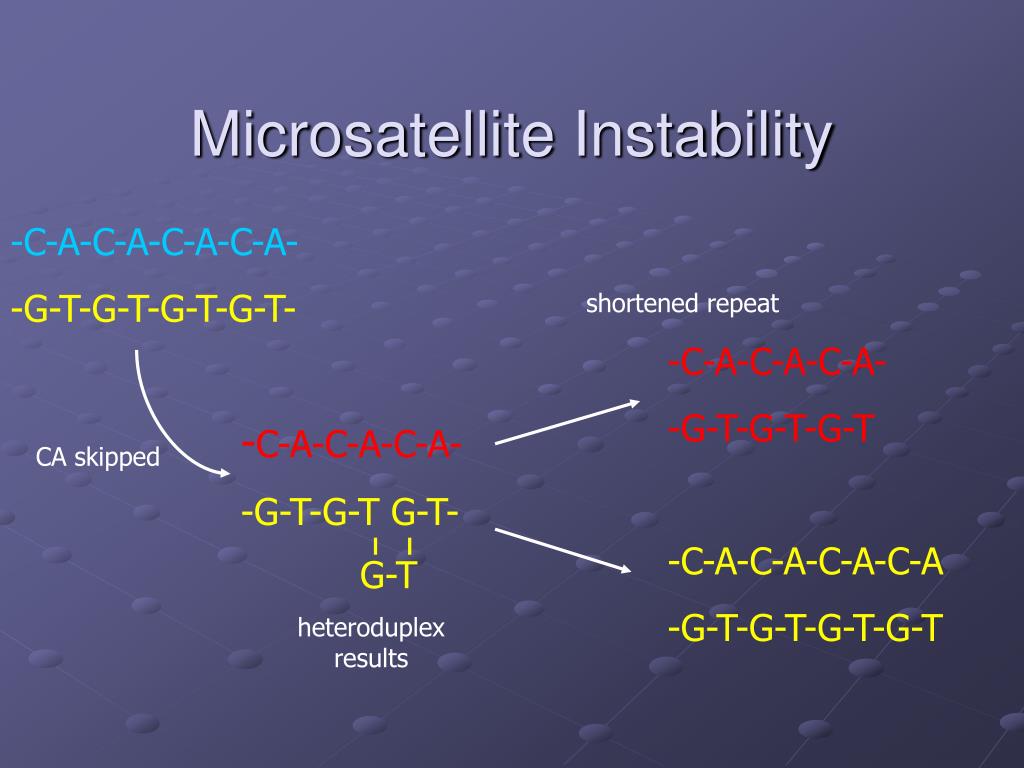 Microsatellite Instability

-C-A-C-A-C-A-C-A-

-G-T-G-T-G-T-G-T-

CA skipped

-C-A-C-A-C-A-

-G-T-G-T G-T-

G-T

heteroduplex results

shortened repeat

-C-A-C-A-C-A-

-G-T-G-T-G-T

-C-A-C-A-C-A-C-A

-G-T-G-T-G-T-G-T